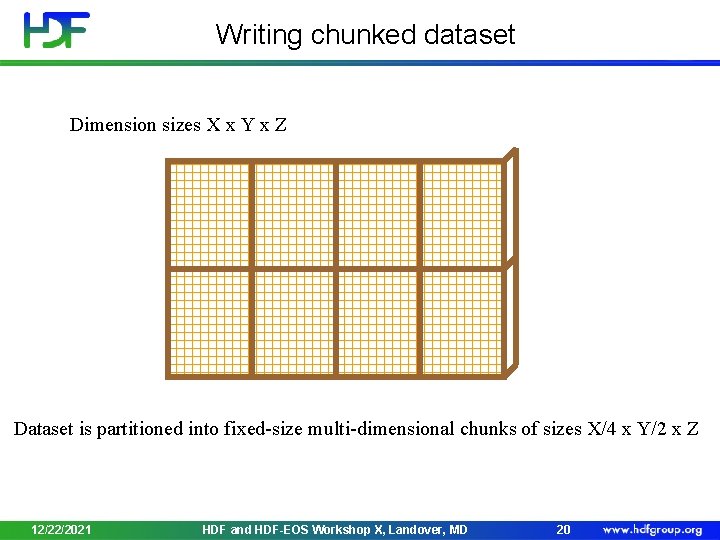 HDF

Writing chunked dataset

Dimension sizes X x Y x Z

Dataset is partitioned into fixed-size multi-dimensional chunks of sizes X/4 x Y/2 x Z

12/22/2021 HDF and HDF-EOS Workshop X, Landover, MD 20 www.hdfgroup.org